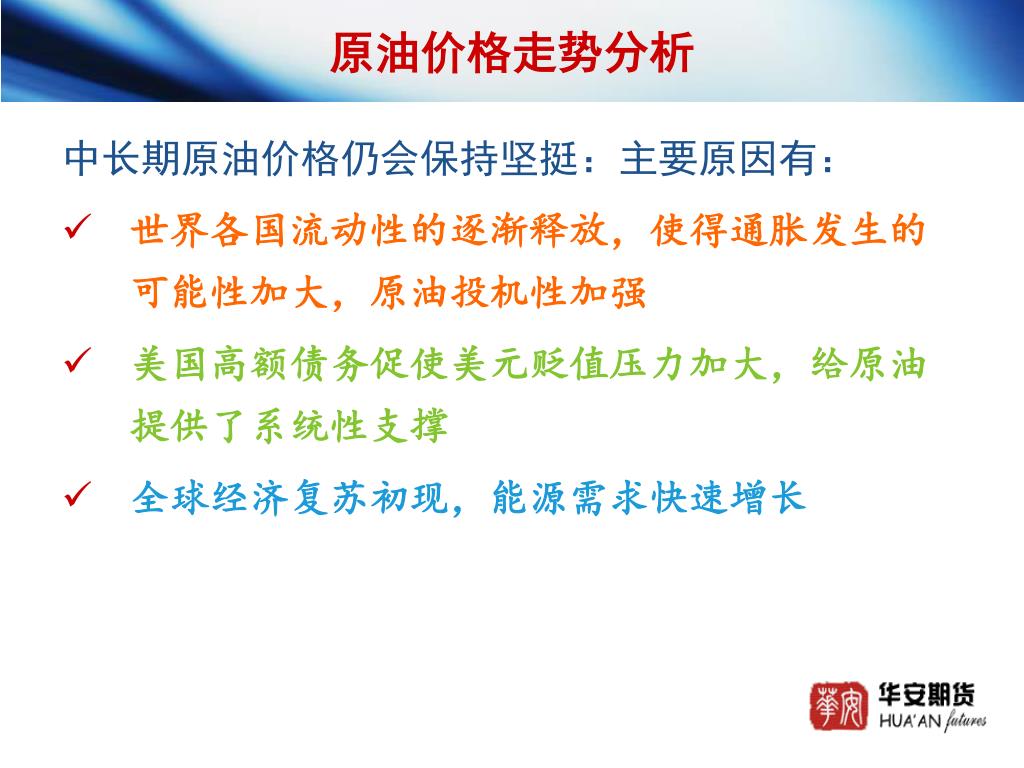 原油价格走势分析

中长期原油价格仍会保持坚挺：主要原因有：

✓ 世界各国流动性的逐渐释放，使得通胀发生的可能性加大，原油投机性加强

✓ 美国高额债务促使美元贬值压力加大，给原油提供了系统性支撑

✓ 全球经济复苏初现，能源需求快速增长

華安 华安期货 HUA'AN futures